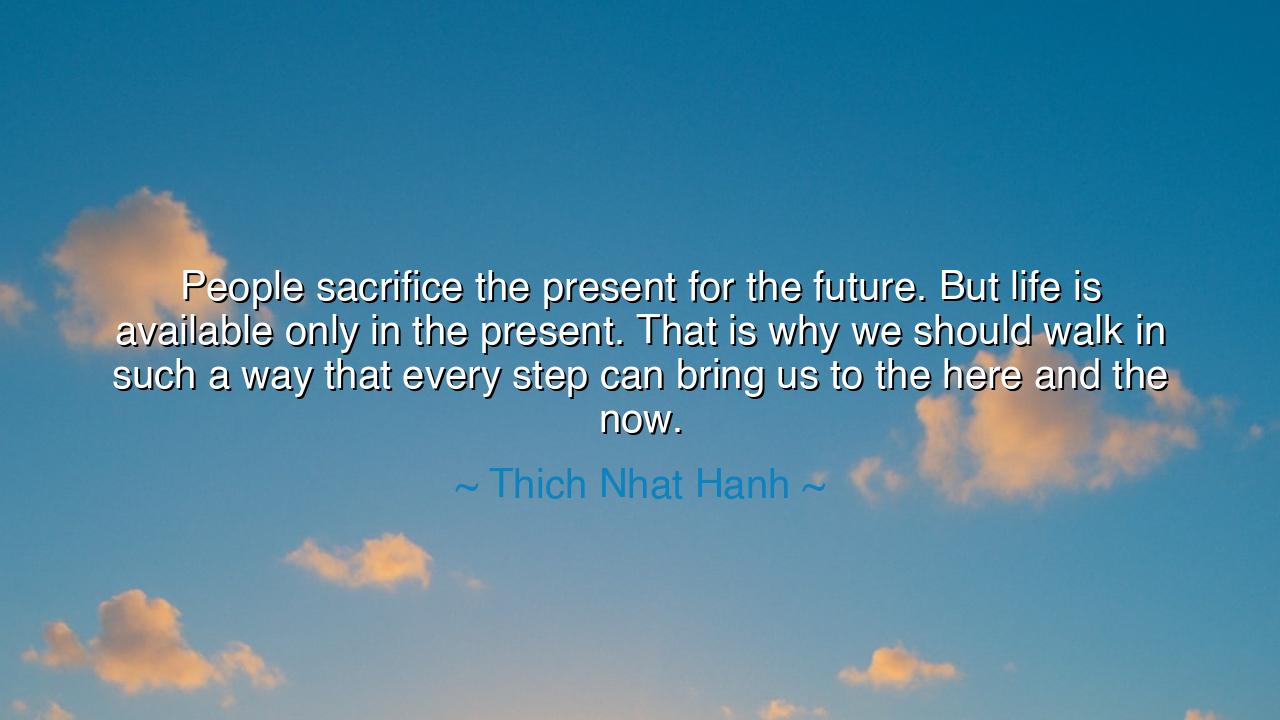 People sacrifice the present for the future. But life is available only in the present. That is why we should walk in such a way that every step can bring us to the here and the now.

~ Thich Nhat Hanh ~